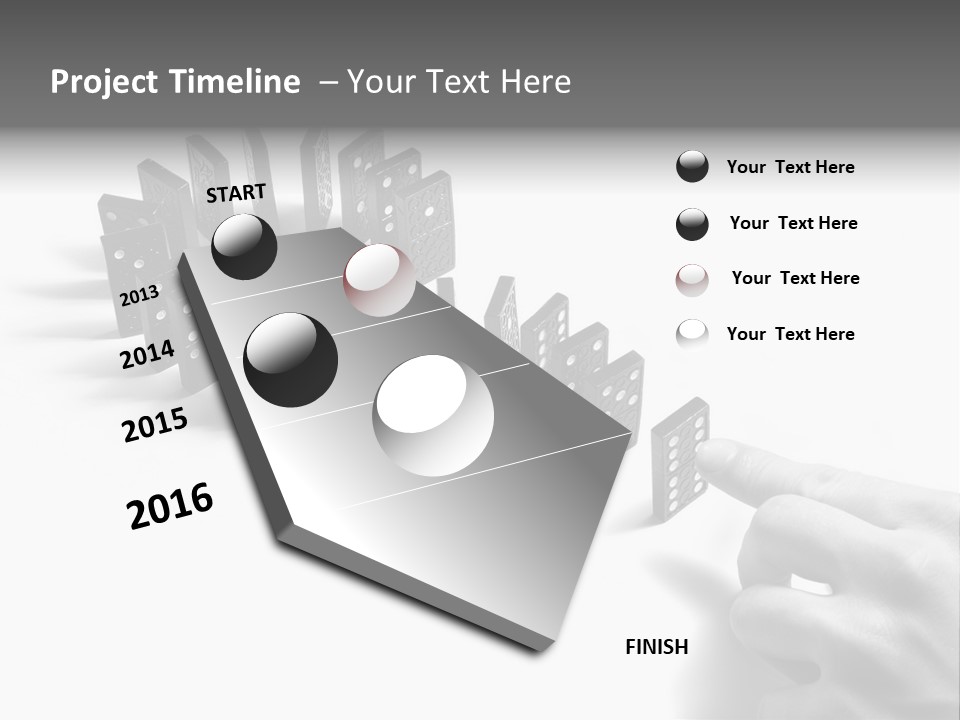 Project Timeline – Your Text Here

START

2013

2014

2015

2016

FINISH

Your Text Here

Your Text Here

Your Text Here

Your Text Here